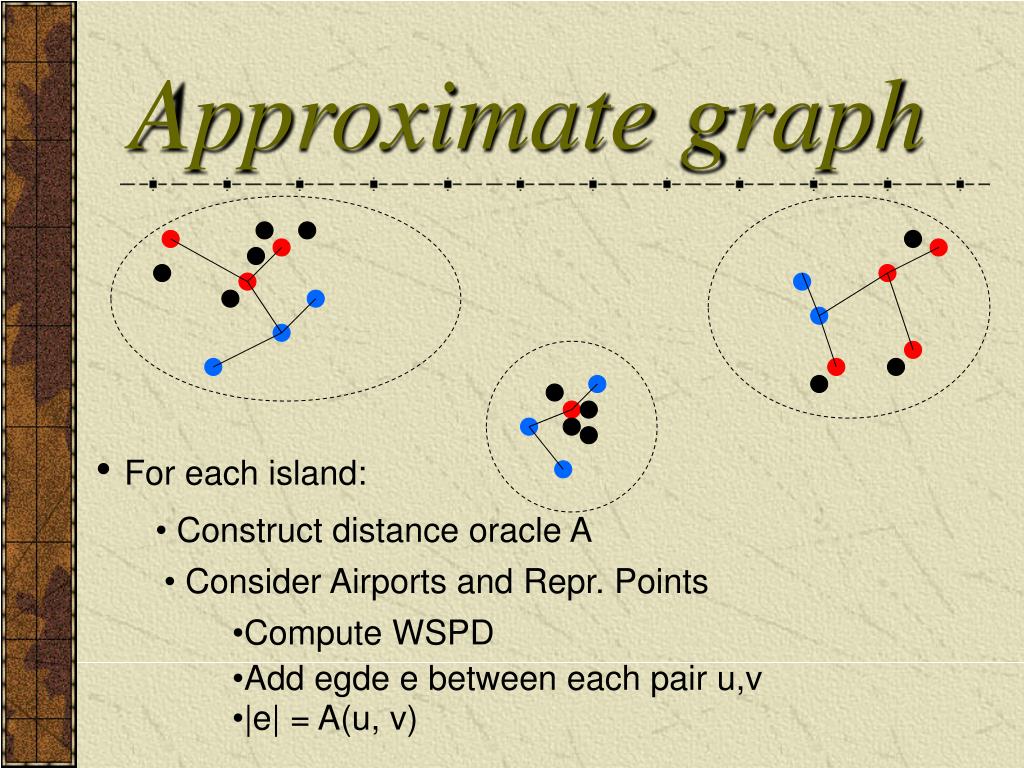 Approximate graph

• For each island:

• Construct distance oracle A

• Consider Airports and Repr. Points

•Compute WSPD

•Add egde e between each pair u,v

•|e| = A(u, v)